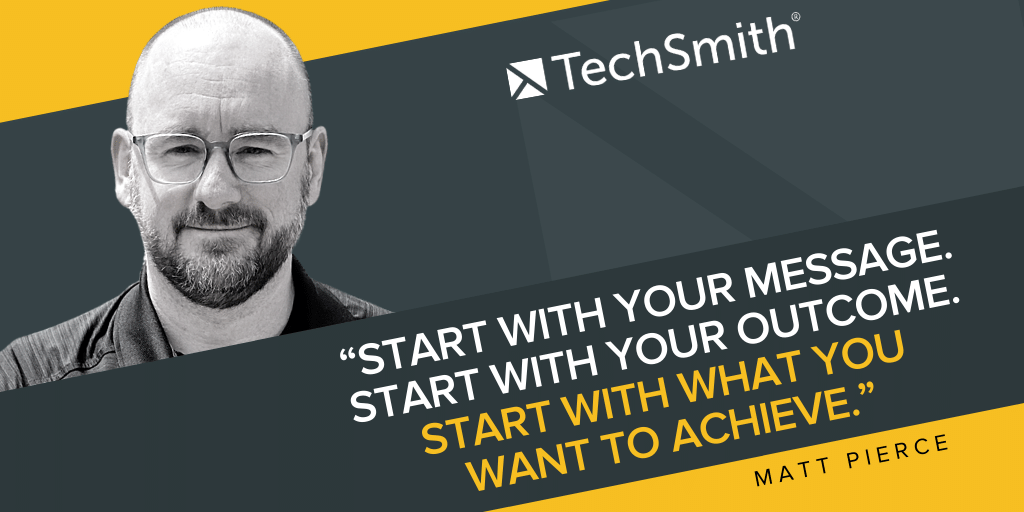 TechSmith®

“START WITH YOUR MESSAGE. START WITH YOUR OUTCOME. START WITH WHAT YOU WANT TO ACHIEVE.”

MATT PIERCE